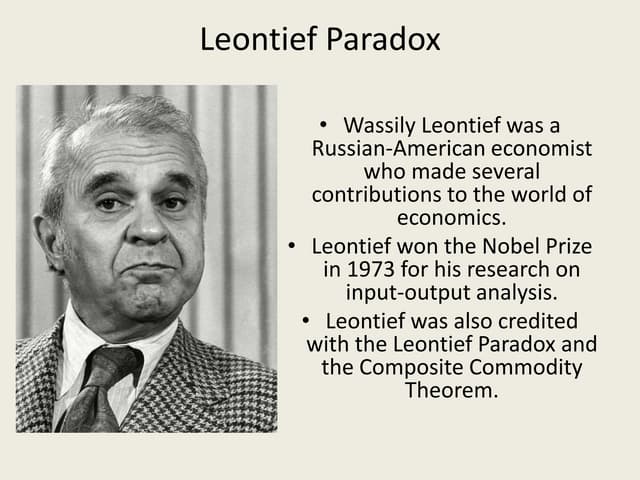 Leontief Paradox

• Wassily Leontief was a Russian-American economist who made several contributions to the world of economics.

• Leontief won the Nobel Prize in 1973 for his research on input-output analysis.

• Leontief was also credited with the Leontief Paradox and the Composite Commodity Theorem.